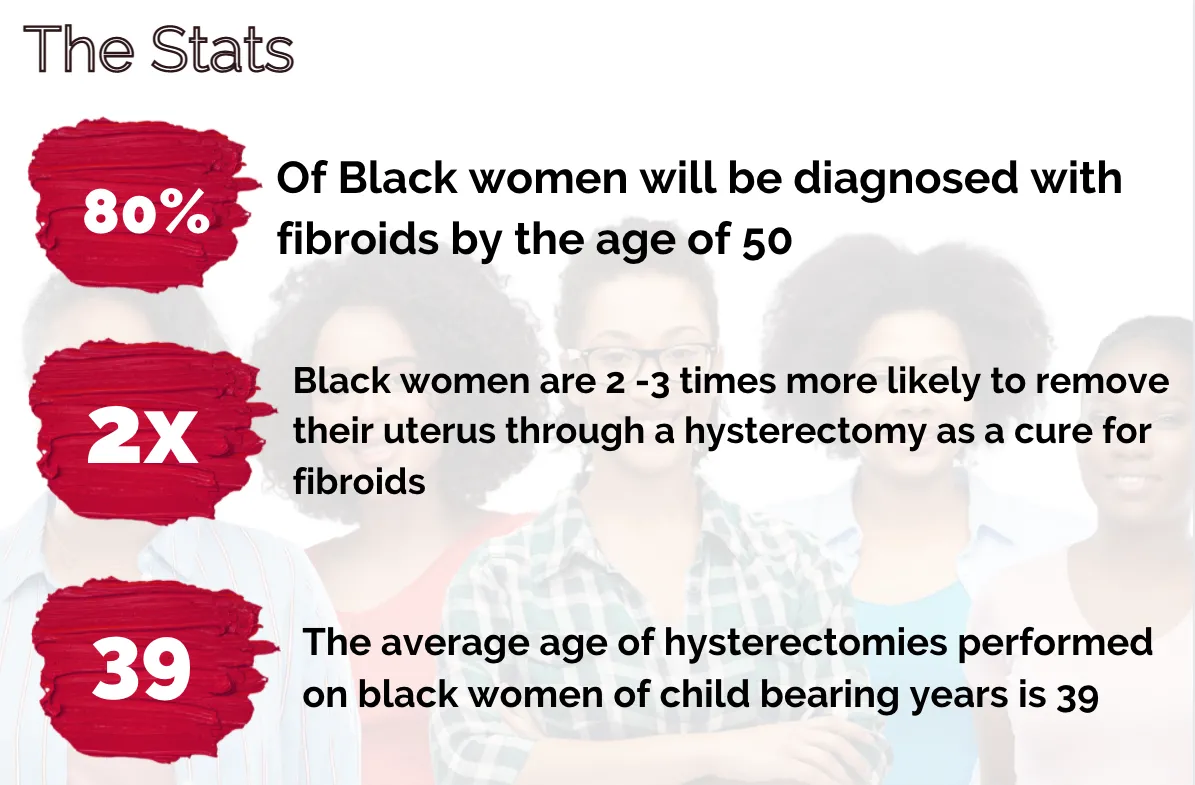 The Stats

80%

Of Black women will be diagnosed with fibroids by the age of 50

2X

Black women are 2 -3 times more likely to remove their uterus through a hysterectomy as a cure for fibroids

39

The average age of hysterectomies performed on black women of child bearing years is 39